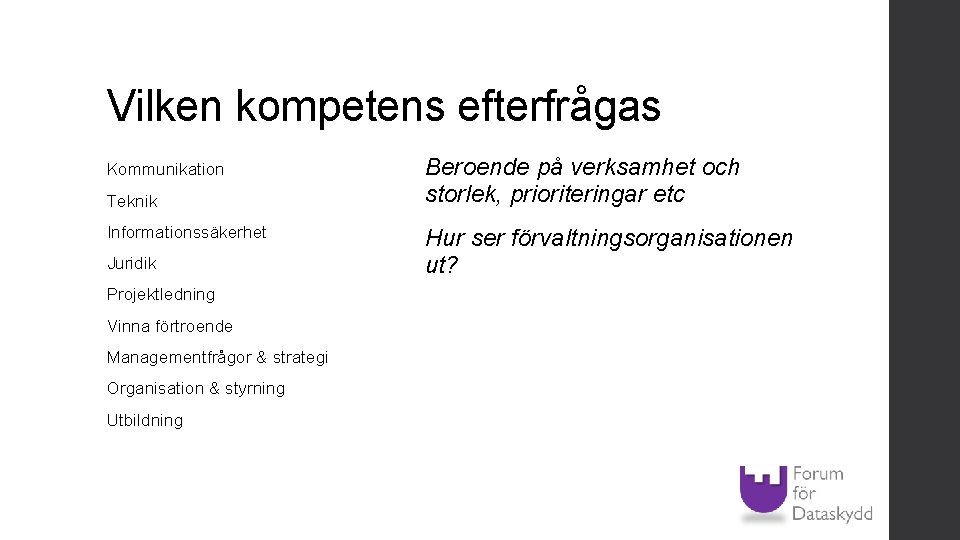 Vilken kompetens efterfrågas

Kommunikation

Teknik

Informationssäkerhet

Juridik

Projektledning

Vinna förtroende

Managementfrågor & strategi

Organisation & styrning

Utbildning

Beroende på verksamhet och storlek, prioriteringar etc

Hur ser förvaltningsorganisationen ut?

Forum för Dataskydd